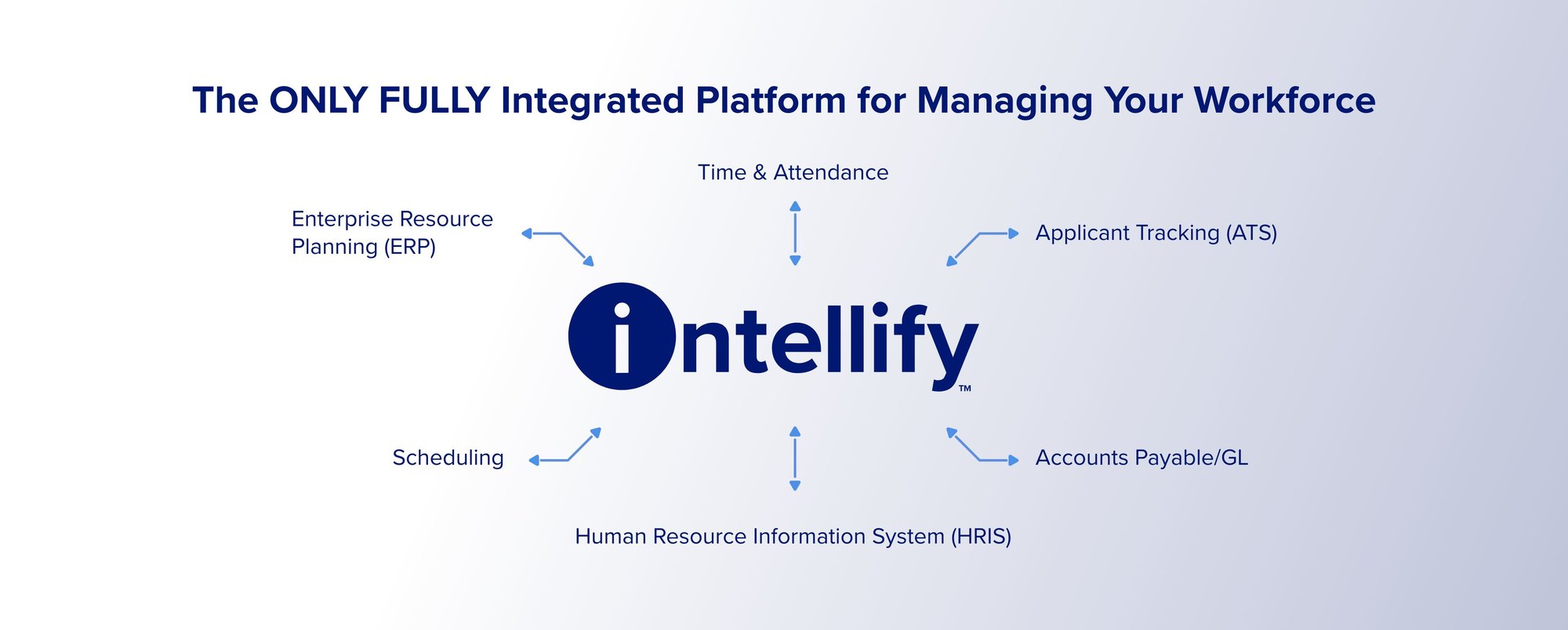 The ONLY FULLY Integrated Platform for Managing Your Workforce

Time & Attendance

Enterprise Resource Planning (ERP)

Applicant Tracking (ATS)

intellify™

Scheduling

Accounts Payable/GL

Human Resource Information System (HRIS)